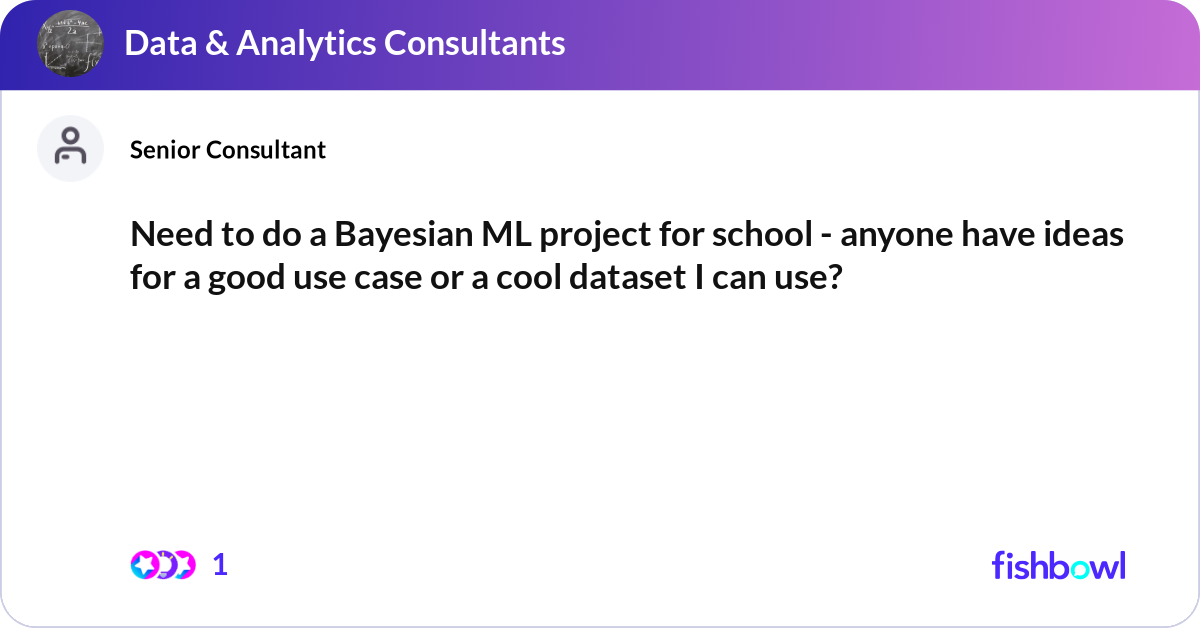 Data & Analytics Consultants

Senior Consultant

Need to do a Bayesian ML project for school - anyone have ideas for a good use case or a cool dataset I can use?

1

fishbowl